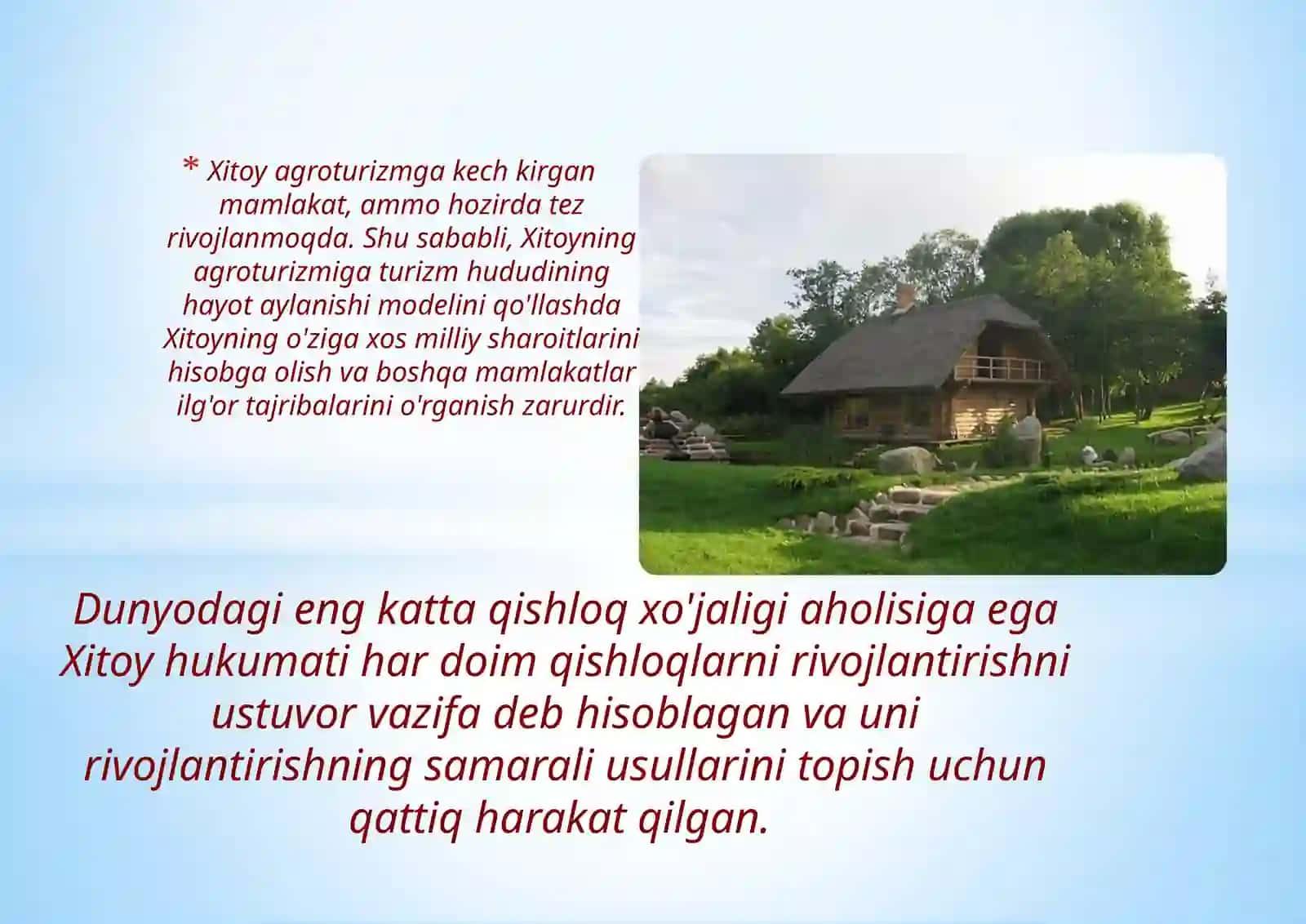 * Xitoy agroturizmga kech kirgan mamlakat, ammo hozirda tez rivojlanmoqda. Shu sababli, Xitoyning agroturizmiga turizm hududining hayot aylanishi modelini qo'llashda Xitoyning o'ziga xos milliy sharoitlarini hisobga olish va boshqa mamlakatlar ilg'or tajribalarini o'rganish zarurdir.

Dunyodagi eng katta qishloq xo'jaligi aholisiga ega Xitoy hukumati har doim qishloqlarni rivojlantirishni ustuvor vazifa deb hisoblagan va uni rivojlantirishning samarali usullarini topish uchun qattiq harakat qilgan.